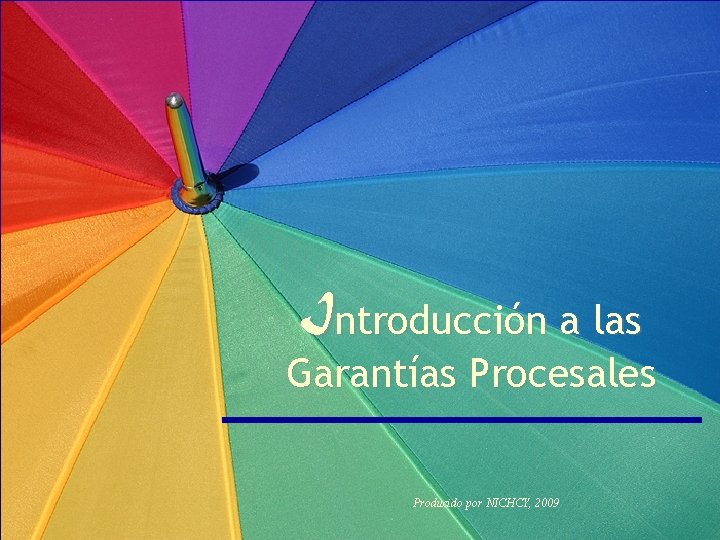 Introducción a las Garantías Procesales

Producido por NICHCY, 2009